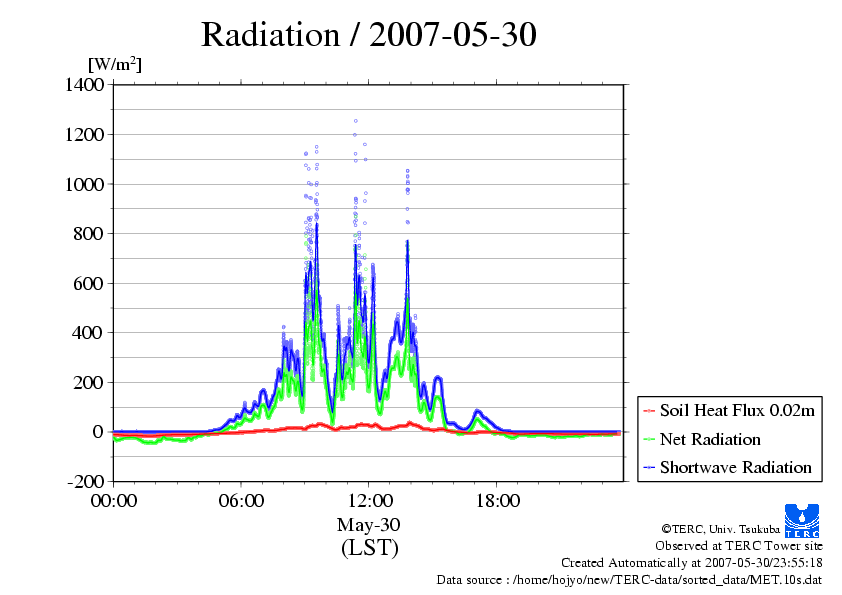 Radiation / 2007-05-30

[W/m$^2$]

1400
1200
1000
800
600
400
200
0
-200

00:00
06:00
12:00
18:00

May-30
(LST)

Soil Heat Flux 0.02m
Net Radiation
Shortwave Radiation

©TERC, Univ. Tsukuba
TERC
Observed at TERC Tower site
Created Automatically at 2007-05-30/23:55:18
Data source : /home/hojyo/new/TERC-data/sorted_data/MET.10s.dat